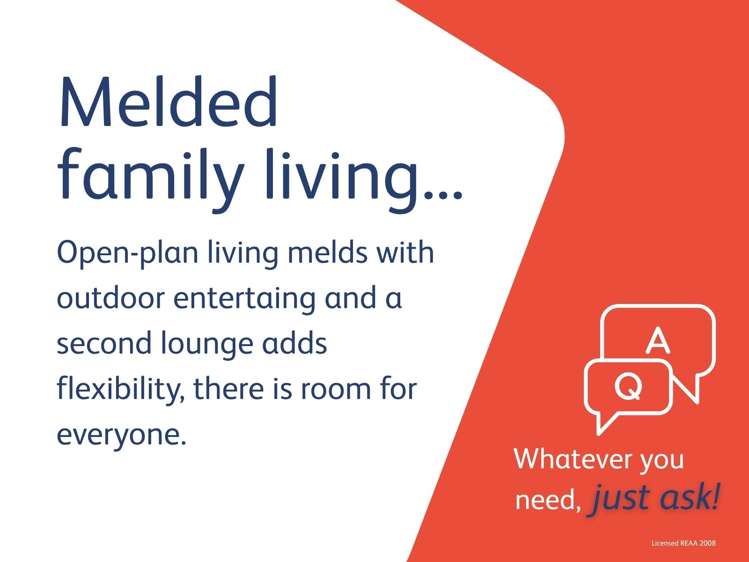 Melded family living...

Open-plan living melds with outdoor entertaing and a second lounge adds flexibility, there is room for everyone.

A

Q

Whatever you need, just ask!

Licensed REAA 2008